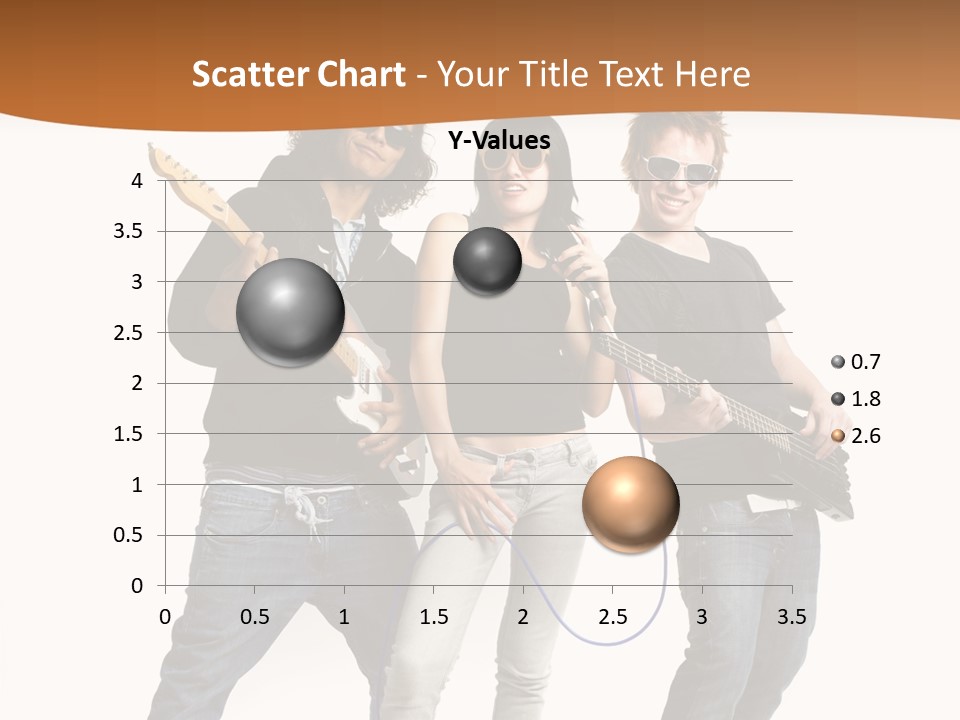 Scatter Chart - Your Title Text Here

Y-Values

4
3.5
3
2.5
2
1.5
1
0.5
0

0 0.5 1 1.5 2 2.5 3 3.5

0.7
1.8
2.6